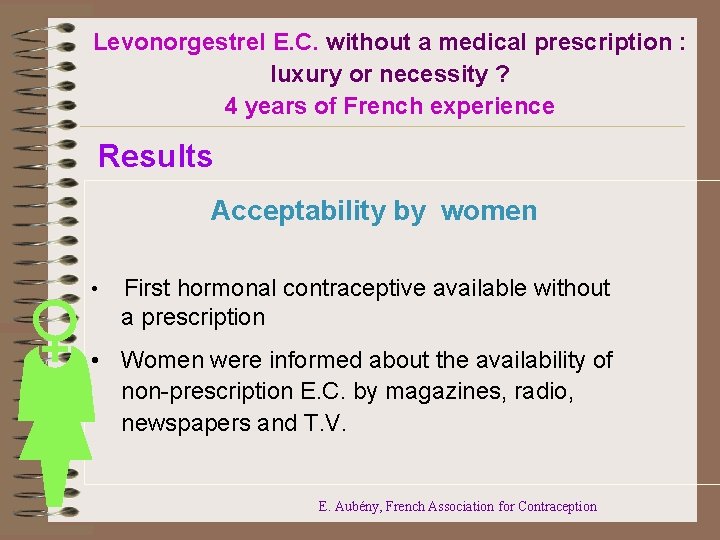 Levonorgestrel E.C. without a medical prescription : luxury or necessity ?
4 years of French experience

Results

Acceptability by women

• First hormonal contraceptive available without a prescription

• Women were informed about the availability of non-prescription E.C. by magazines, radio, newspapers and T.V.

E. Aubény, French Association for Contraception